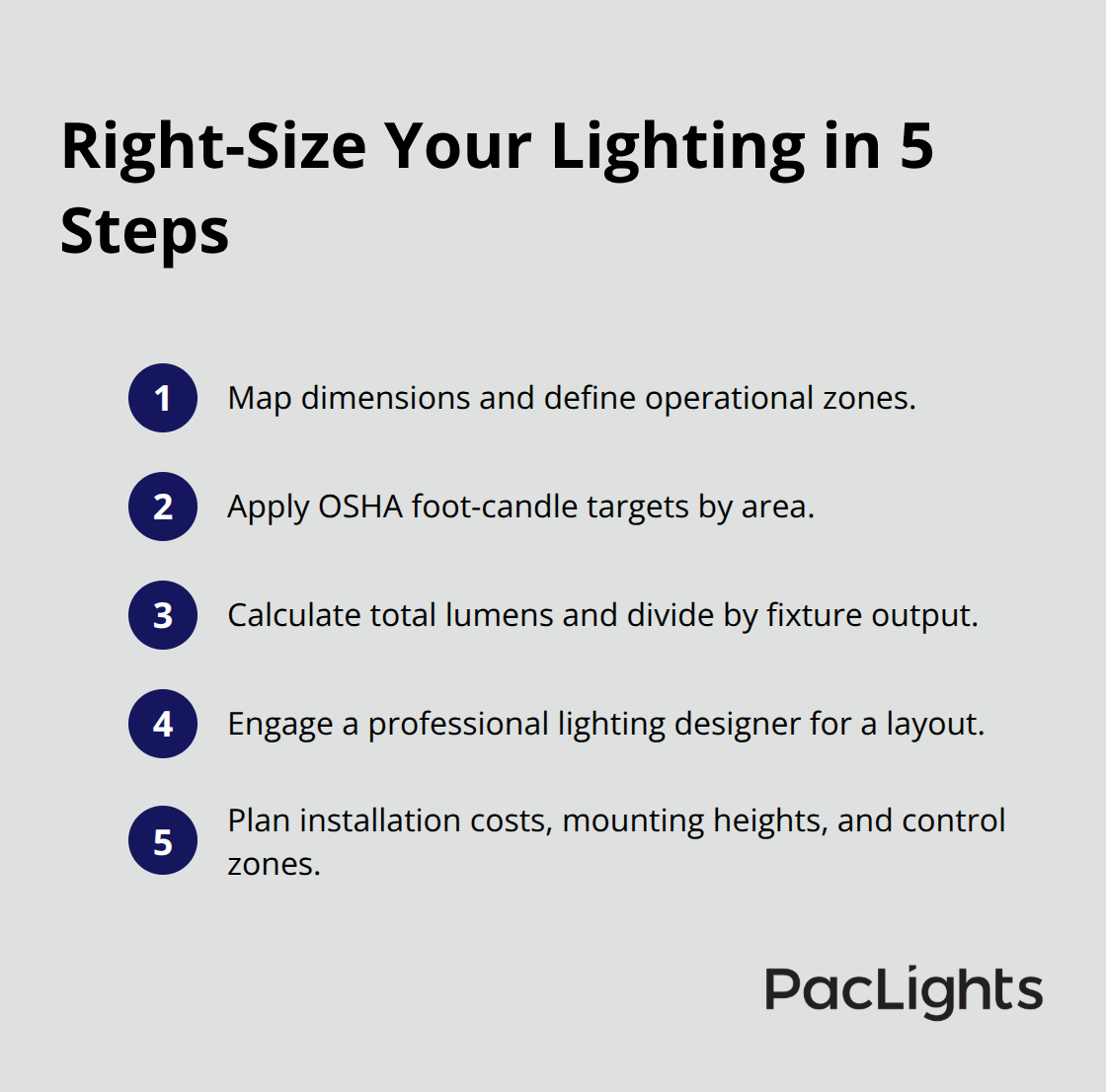 Right-Size Your Lighting in 5 Steps

1 Map dimensions and define operational zones.

2 Apply OSHA foot-candle targets by area.

3 Calculate total lumens and divide by fixture output.

4 Engage a professional lighting designer for a layout.

5 Plan installation costs, mounting heights, and control zones.

PacLights